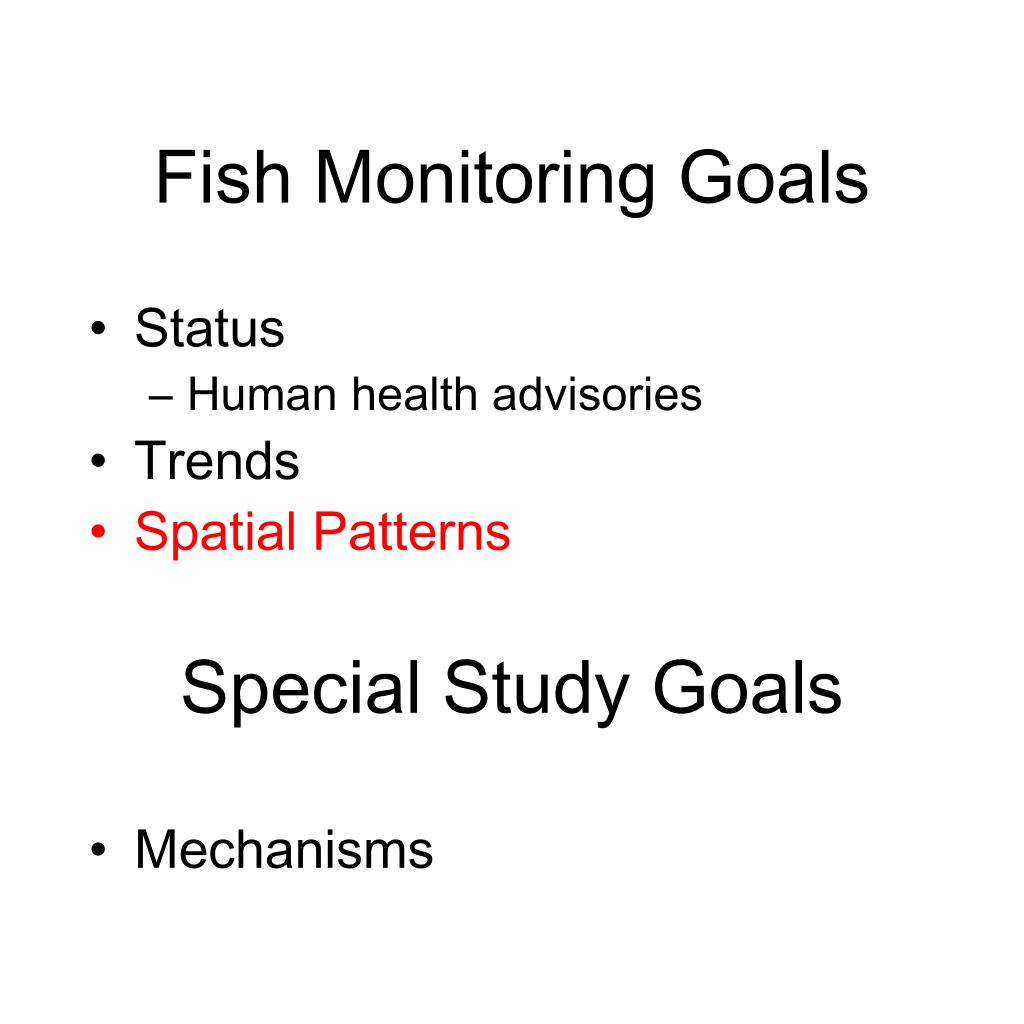 Fish Monitoring Goals

• Status
– Human health advisories
• Trends
• Spatial Patterns

Special Study Goals

• Mechanisms